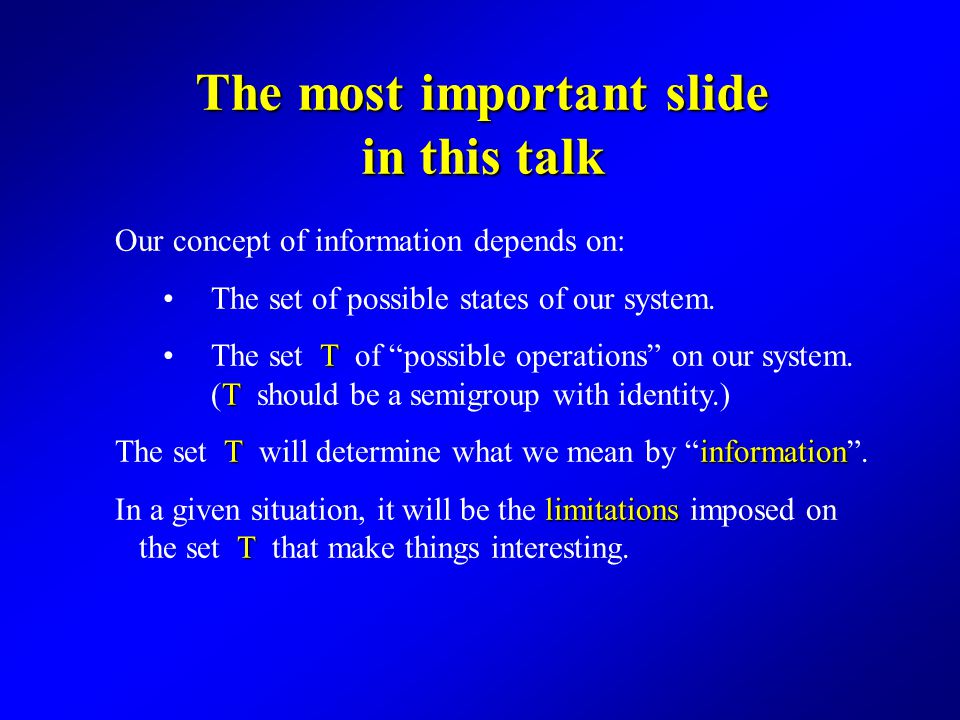 The most important slide in this talk

Our concept of information depends on:

• The set of possible states of our system.

• The set T of “possible operations” on our system. (T should be a semigroup with identity.)

The set T will determine what we mean by “information”.

In a given situation, it will be the limitations imposed on the set T that make things interesting.